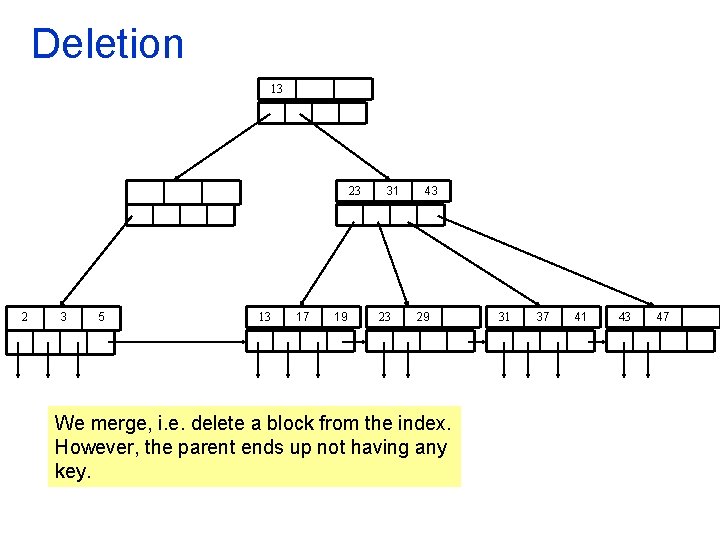 Deletion

13

23 31 43

2 3 5

13 17 19

23 29

31 37 41

43 47

We merge, i.e. delete a block from the index. However, the parent ends up not having any key.